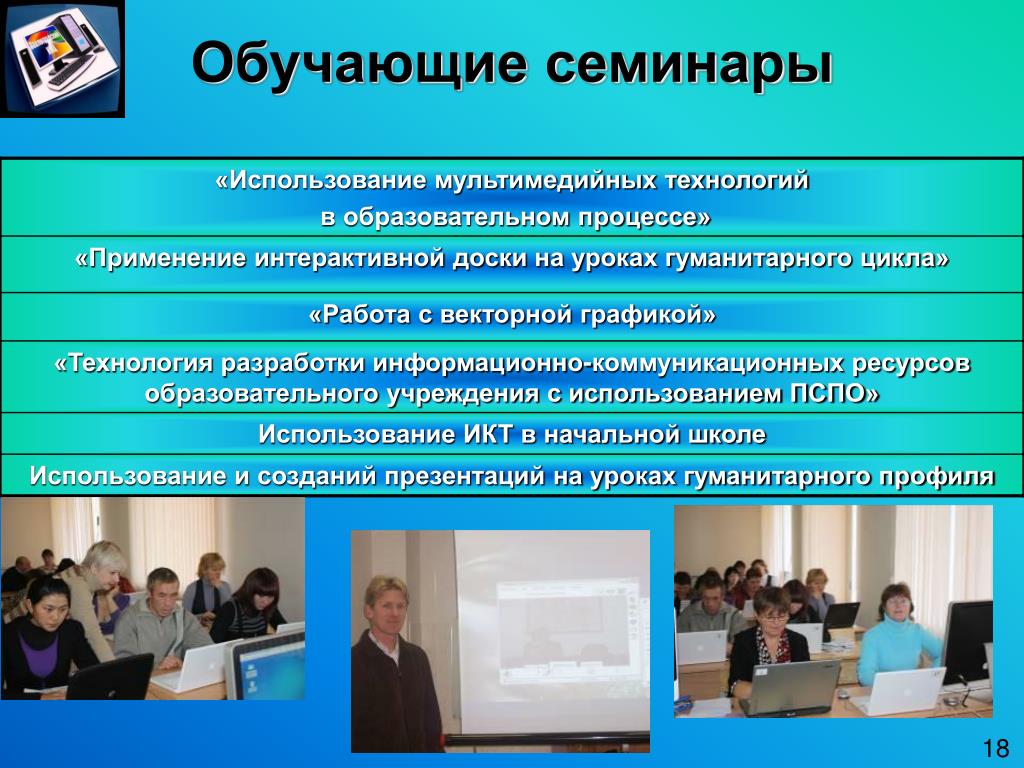 Обучающие семинары

| «Использование мультимедийных технологий в образовательном процессе» |
|---|
| «Применение интерактивной доски на уроках гуманитарного цикла» |
| «Работа с векторной графикой» |
| «Технология разработки информационно-коммуникационных ресурсов образовательного учреждения с использованием ПСПО» |
| Использование ИКТ в начальной школе |
| Использование и созданий презентаций на уроках гуманитарного профиля |

18